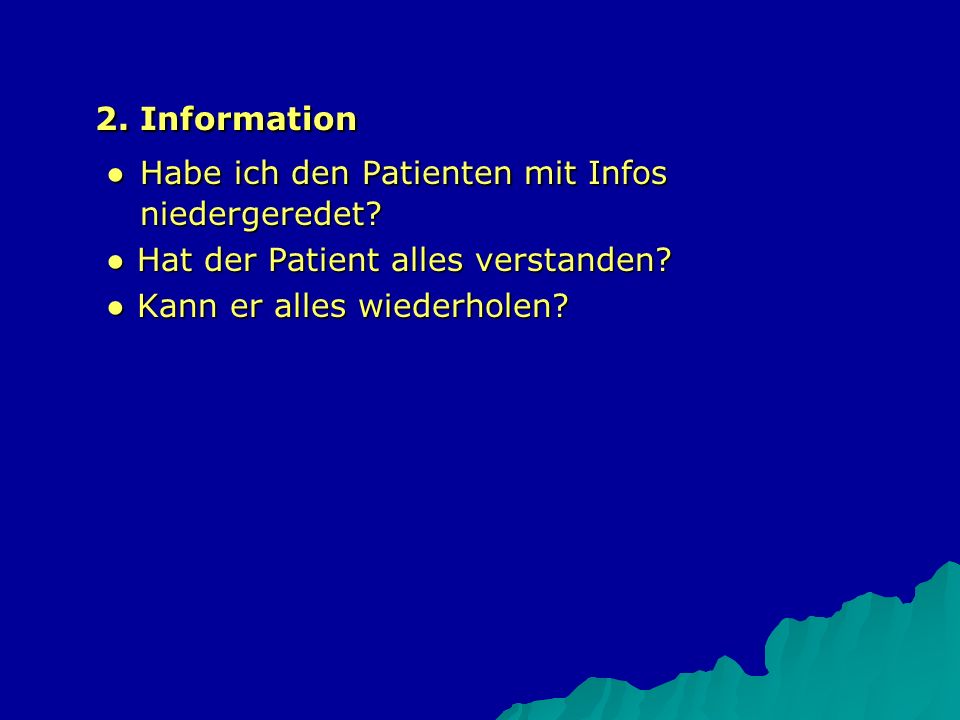 2. Information

● Habe ich den Patienten mit Infos niedergeredet?

● Hat der Patient alles verstanden?

● Kann er alles wiederholen?